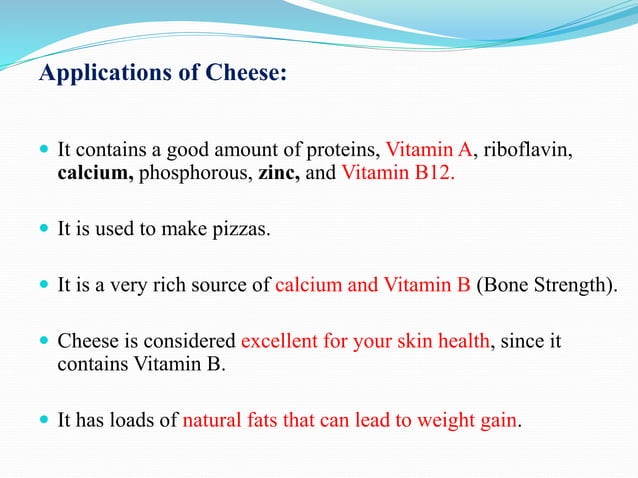 Applications of Cheese:

- It contains a good amount of proteins, Vitamin A, riboflavin, calcium, phosphorous, zinc, and Vitamin B12.

- It is used to make pizzas.

- It is a very rich source of calcium and Vitamin B (Bone Strength).

- Cheese is considered excellent for your skin health, since it contains Vitamin B.

- It has loads of natural fats that can lead to weight gain.